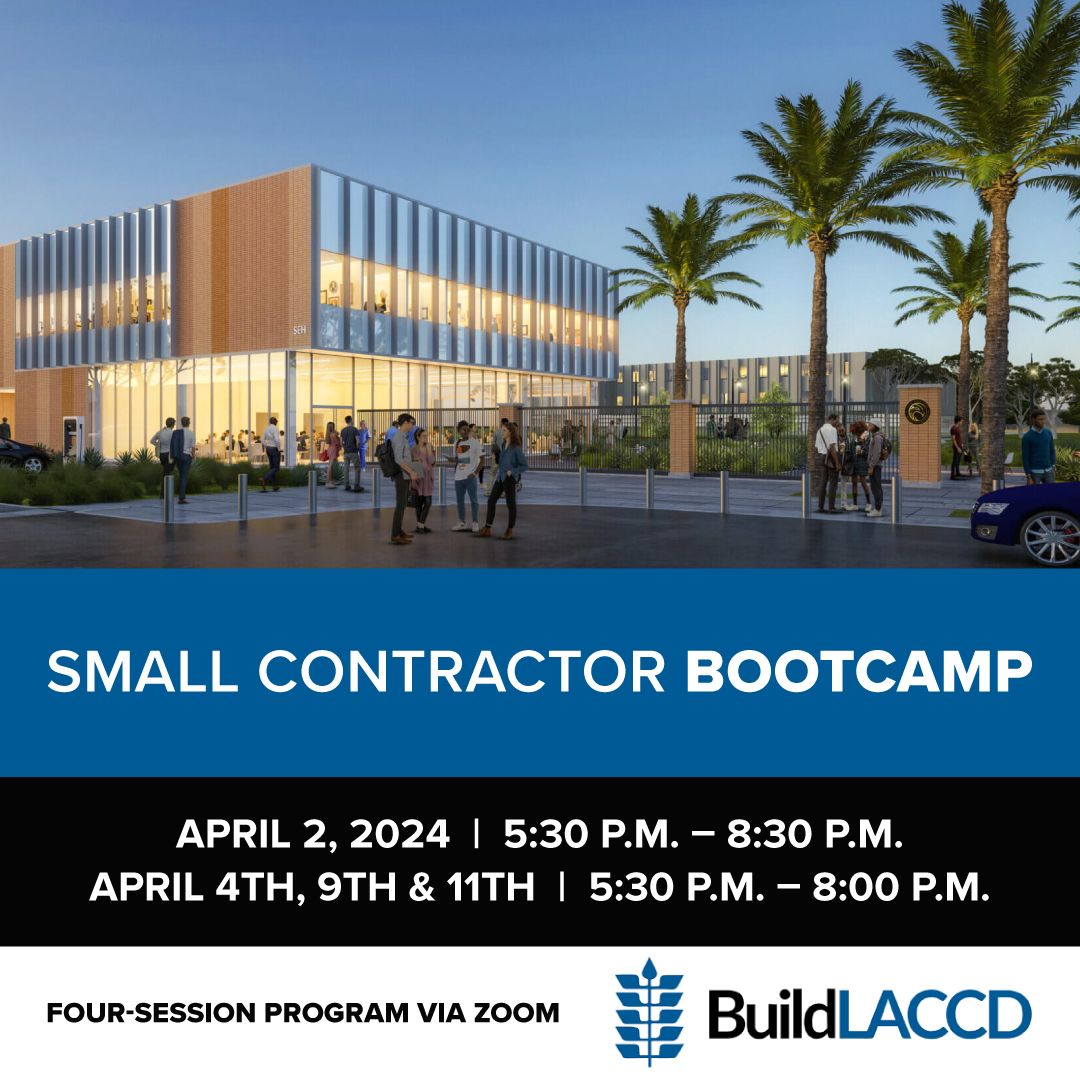 SEH

SMALL CONTRACTOR BOOTCAMP

APRIL 2, 2024 | 5:30 P.M. – 8:30 P.M.
APRIL 4TH, 9TH & 11TH | 5:30 P.M. – 8:00 P.M.

FOUR-SESSION PROGRAM VIA ZOOM

BuildLACCD